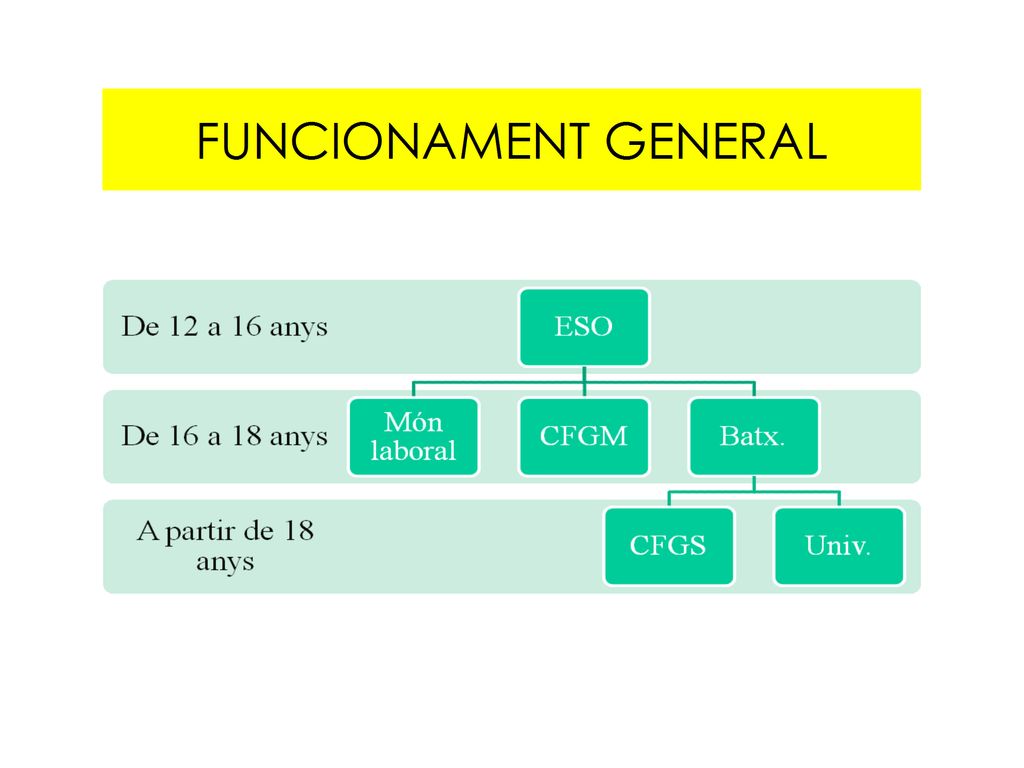 FUNCIONAMENT GENERAL

De 12 a 16 anys

ESO

De 16 a 18 anys

Món laboral

CFGM

Batx.

A partir de 18 anys

CFGS

Univ.